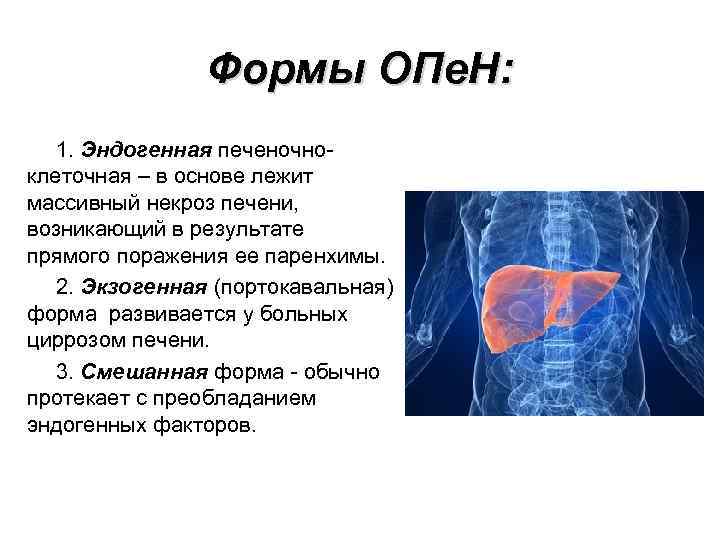 Формы ОПеН:

1. Эндогенная печеночно-клеточная – в основе лежит массивный некроз печени, возникающий в результате прямого поражения ее паренхимы.

2. Экзогенная (портокавальная) форма развивается у больных циррозом печени.

3. Смешанная форма - обычно протекает с преобладанием эндогенных факторов.